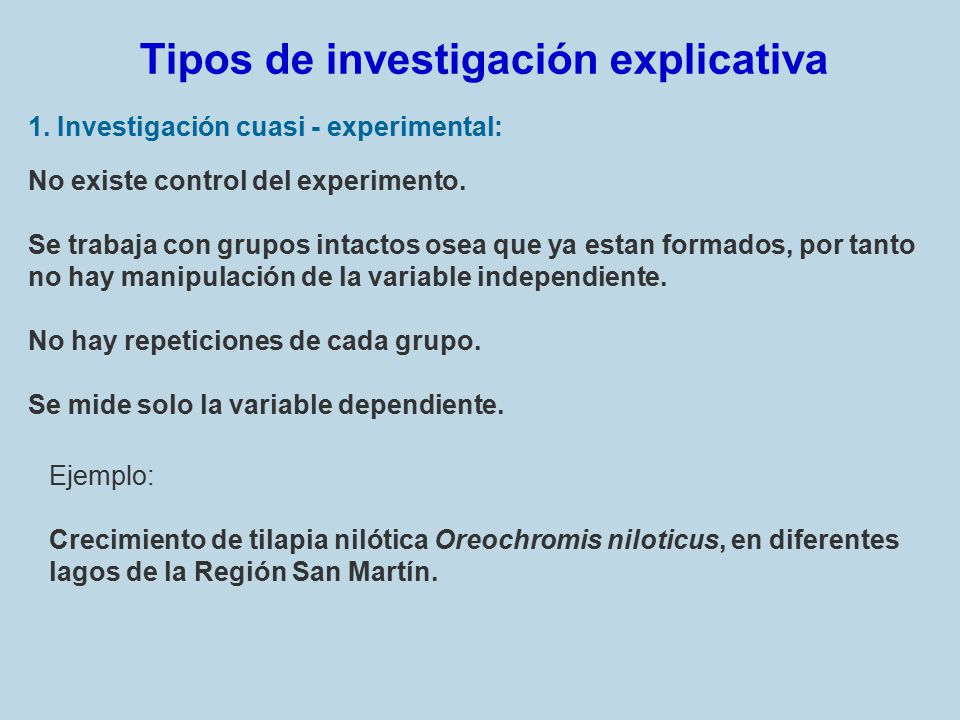 Tipos de investigación explicativa

1. Investigación cuasi - experimental:

No existe control del experimento.

Se trabaja con grupos intactos osea que ya estan formados, por tanto no hay manipulación de la variable independiente.

No hay repeticiones de cada grupo.

Se mide solo la variable dependiente.

Ejemplo:

Crecimiento de tilapia nilótica Oreochromis niloticus, en diferentes lagos de la Región San Martín.